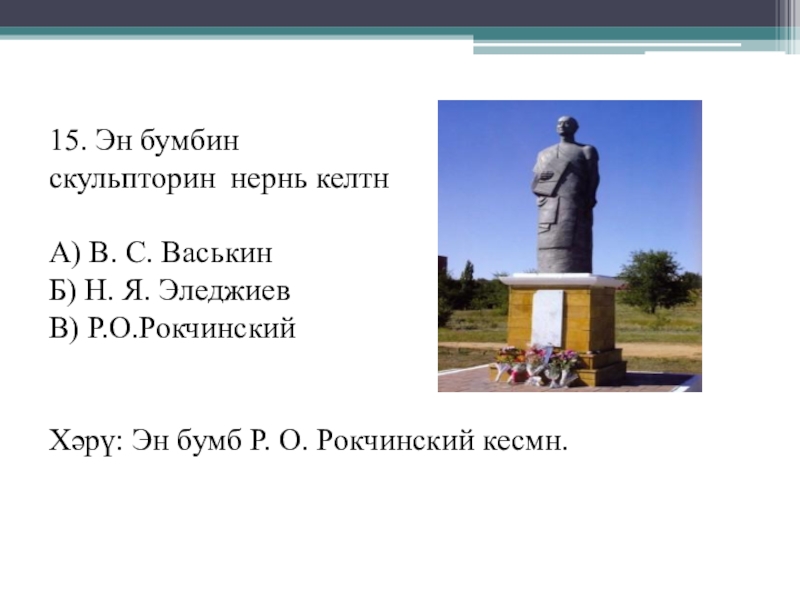 15. Эн бумбин скульпторин нернь келтн

А) В. С. Васькин
Б) Н. Я. Эледжиев
В) Р.О.Рокчинский

Хәрү: Эн бумб Р. О. Рокчинский кесмн.